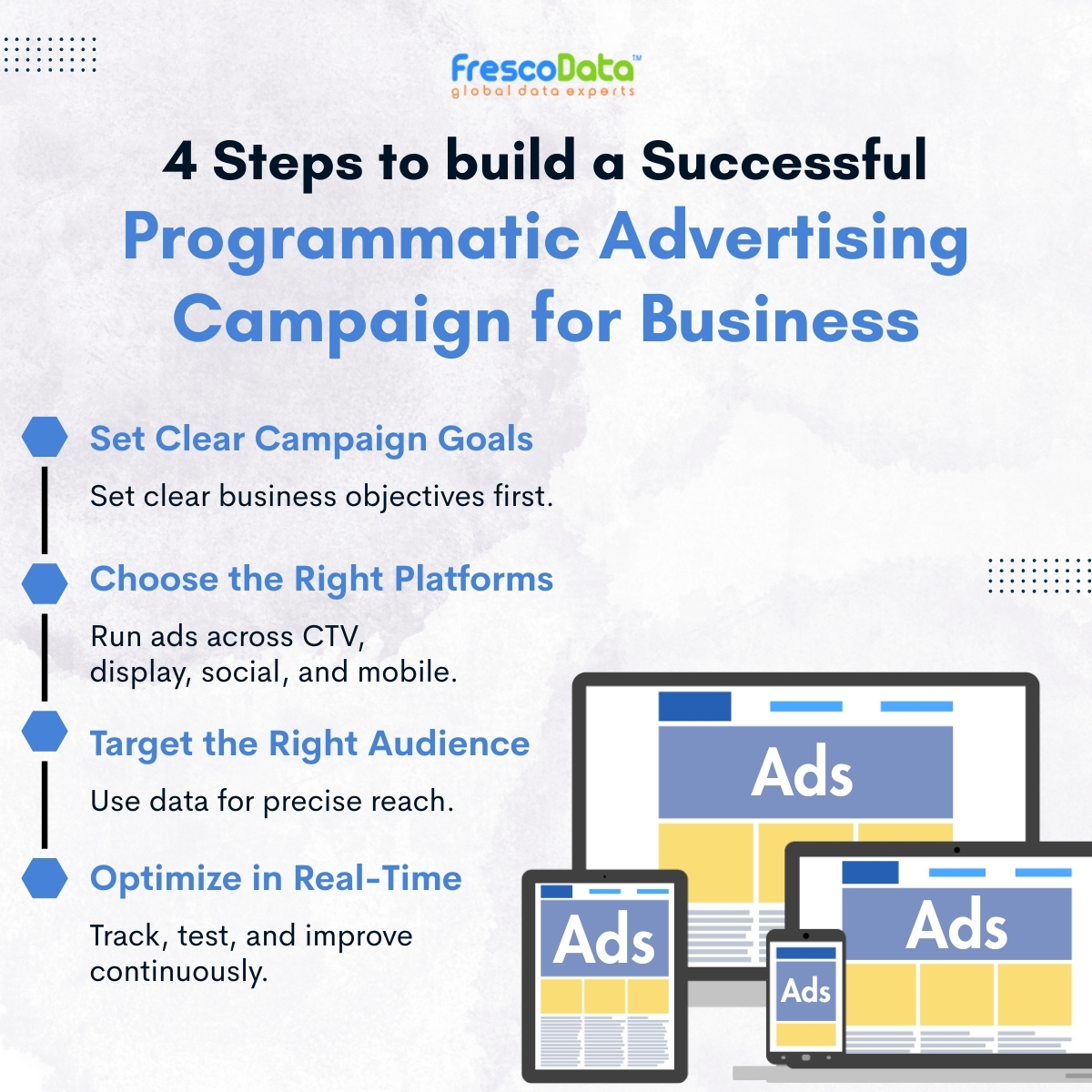 FrescoData™
global data experts

4 Steps to build a Successful Programmatic Advertising Campaign for Business

Set Clear Campaign Goals

Set clear business objectives first.

Choose the Right Platforms

Run ads across CTV, display, social, and mobile.

Target the Right Audience

Use data for precise reach.

Optimize in Real-Time

Track, test, and improve continuously.

Ads

Ads

Ads

Ads